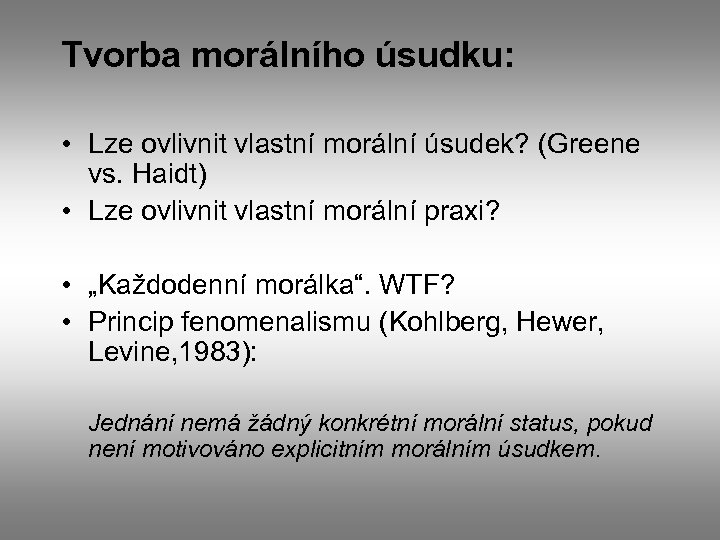 Tvorba morálního úsudku:

• Lze ovlivnit vlastní morální úsudek? (Greene vs. Haidt)
• Lze ovlivnit vlastní morální praxi?

• „Každodenní morálka“. WTF?
• Princip fenomenalismu (Kohlberg, Hewer, Levine,1983):

Jednání nemá žádný konkrétní morální status, pokud není motivováno explicitním morálním úsudkem.